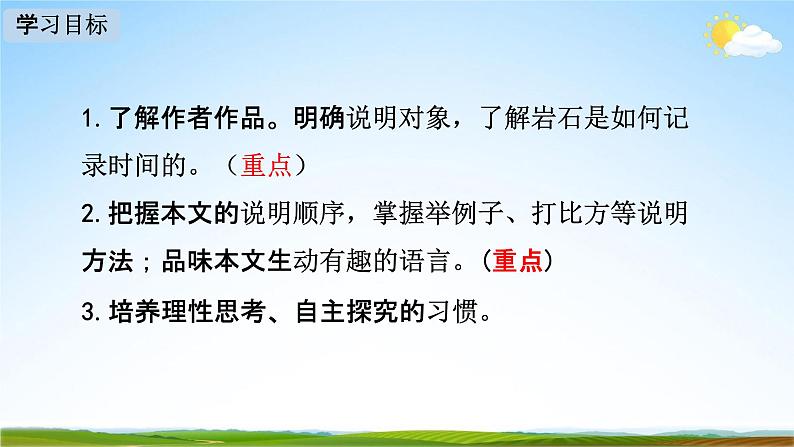 学习目标

1. 了解作者作品。明确说明对象，了解岩石是如何记录时间的。（重点）

2. 把握本文的说明顺序，掌握举例子、打比方等说明方法；品味本文生动有趣的语言。（重点）

3. 培养理性思考、自主探究的习惯。